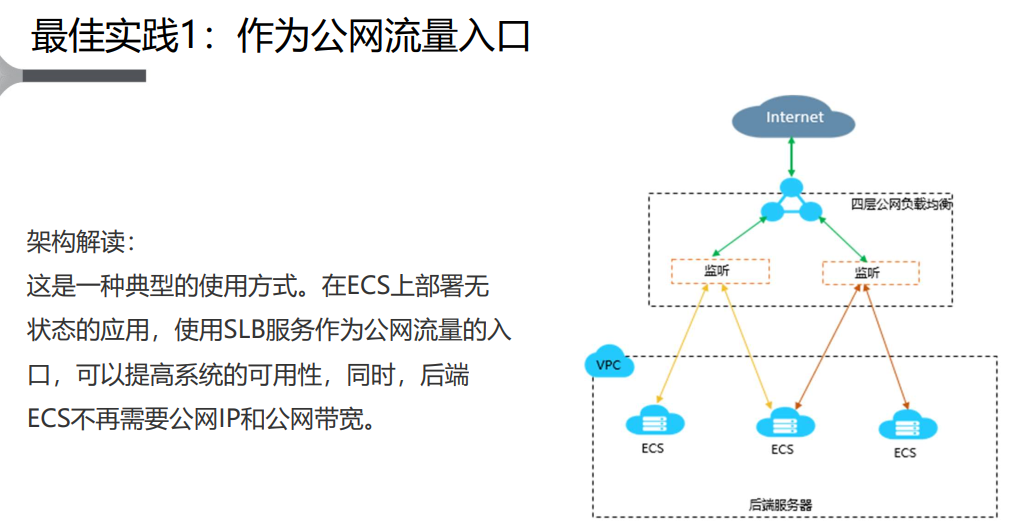 最佳实践1：作为公网流量入口

架构解读：
这是一种典型的使用方式。在ECS上部署无状态的应用，使用SLB服务作为公网流量的入口，可以提高系统的可用性，同时，后端ECS不再需要公网IP和公网带宽。

Internet

四层公网负载均衡

监听

监听

VPC

ECS

ECS

ECS

后端服务器